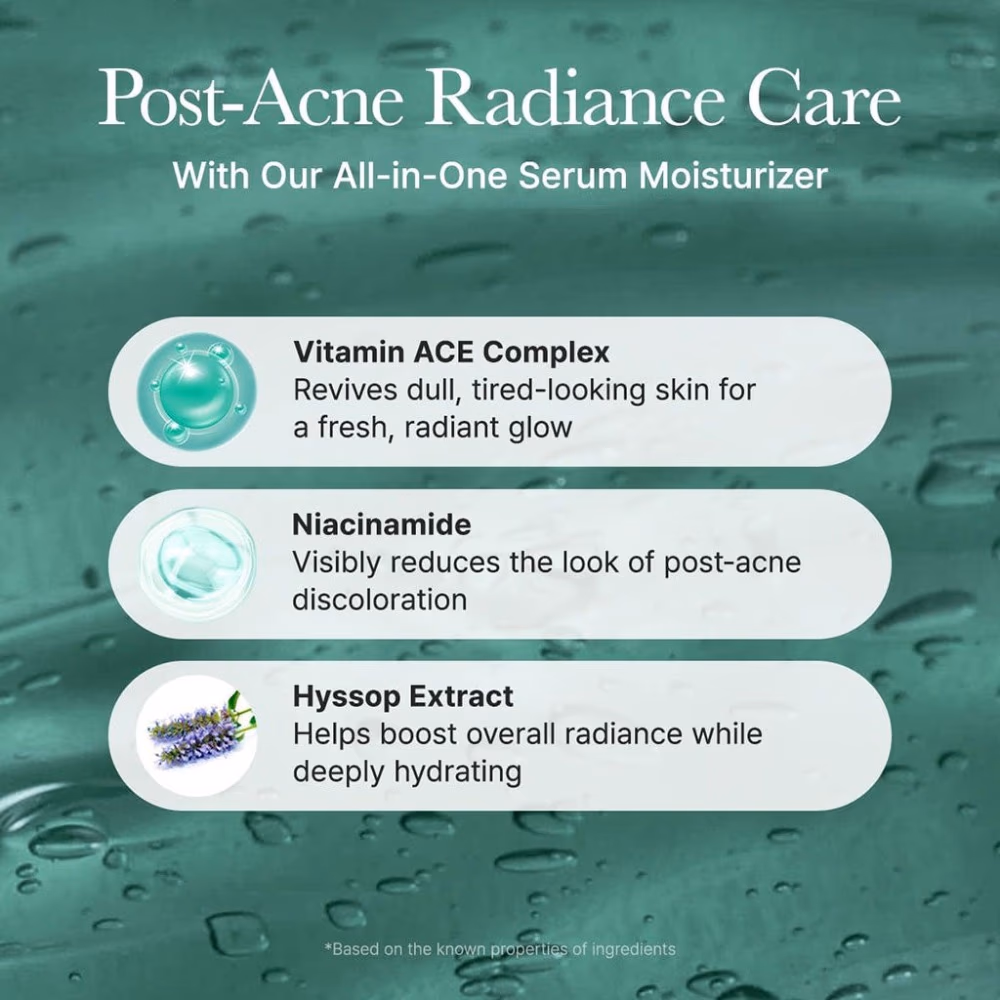 Post-Acne Radiance Care

With Our All-in-One Serum Moisturizer

Vitamin ACE Complex
Revives dull, tired-looking skin for a fresh, radiant glow

Niacinamide
Visibly reduces the look of post-acne discoloration

Hyssop Extract
Helps boost overall radiance while deeply hydrating

*Based on the known properties of ingredients